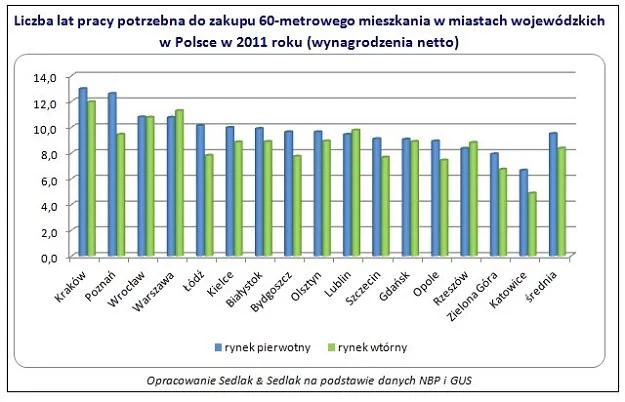 Liczba lat pracy potrzebna do zakupu 60-metrowego mieszkania w miastach wojewódzkich w Polsce w 2011 roku (wynagrodzenia netto)

14,0
12,0
10,0
8,0
6,0
4,0
2,0
0,0

Kraków
Poznań
Wrocław
Warszawa
Łódź
Kielce
Białystok
Bydgoszcz
Olsztyn
Lublin
Szczecin
Gdańsk
Opole
Rzeszów
Zielona Góra
Katowice
średnia

rynek pierwotny
rynek wtórny

Opracowanie Sedlak & Sedlak na podstawie danych NBP i GUS